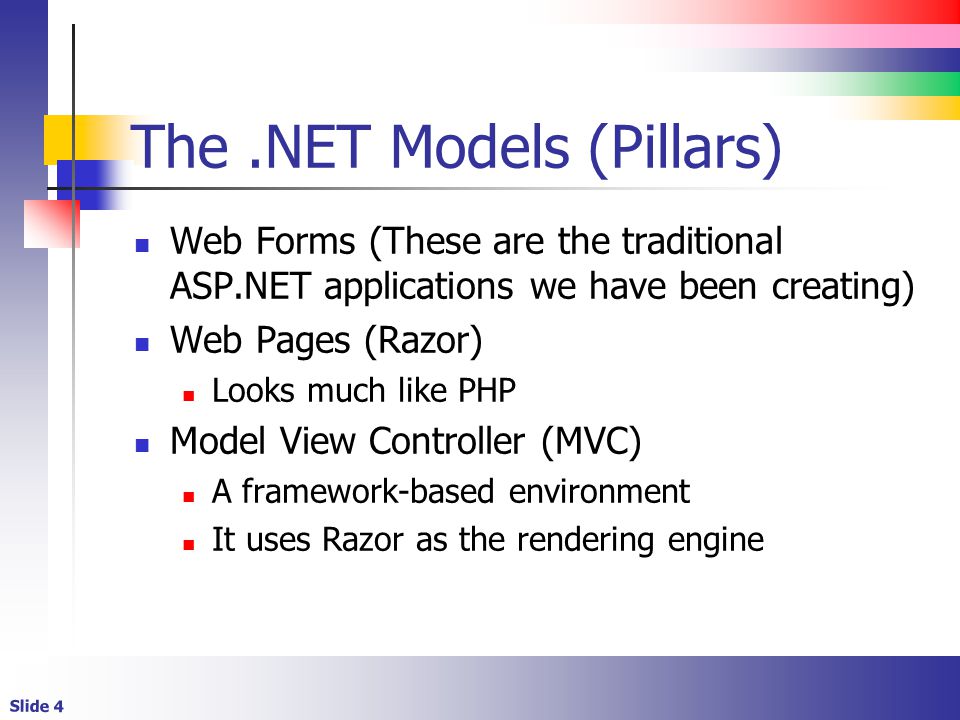 The .NET Models (Pillars)

- Web Forms (These are the traditional ASP.NET applications we have been creating)
- Web Pages (Razor)
  - Looks much like PHP
- Model View Controller (MVC)
  - A framework-based environment
  - It uses Razor as the rendering engine

Slide 4